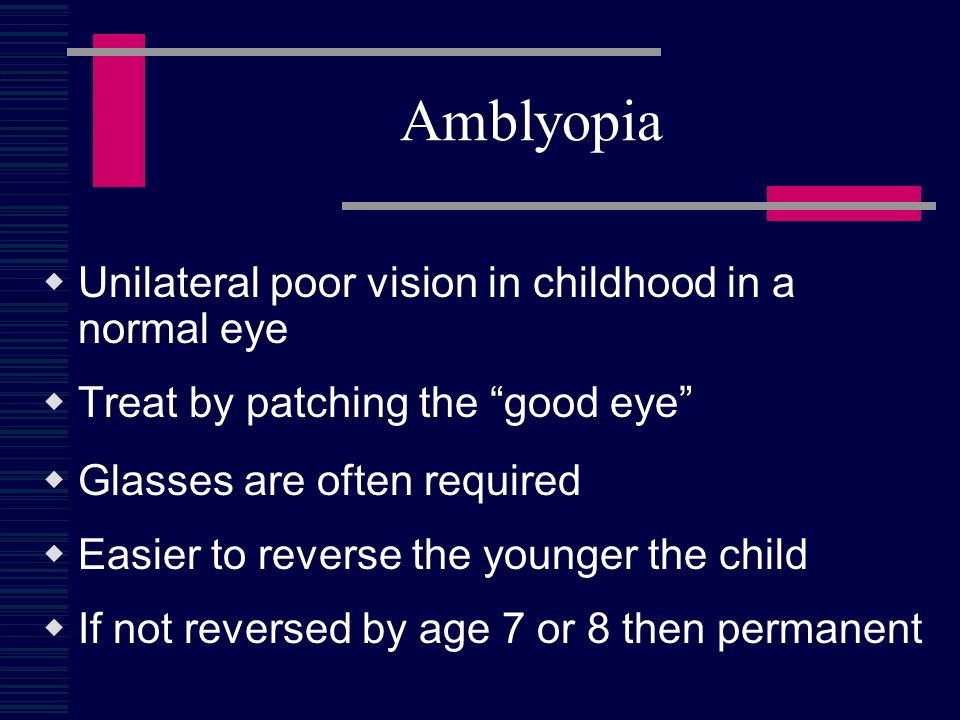 Amblyopia

◆ Unilateral poor vision in childhood in a normal eye

◆ Treat by patching the “good eye”

◆ Glasses are often required

◆ Easier to reverse the younger the child

◆ If not reversed by age 7 or 8 then permanent